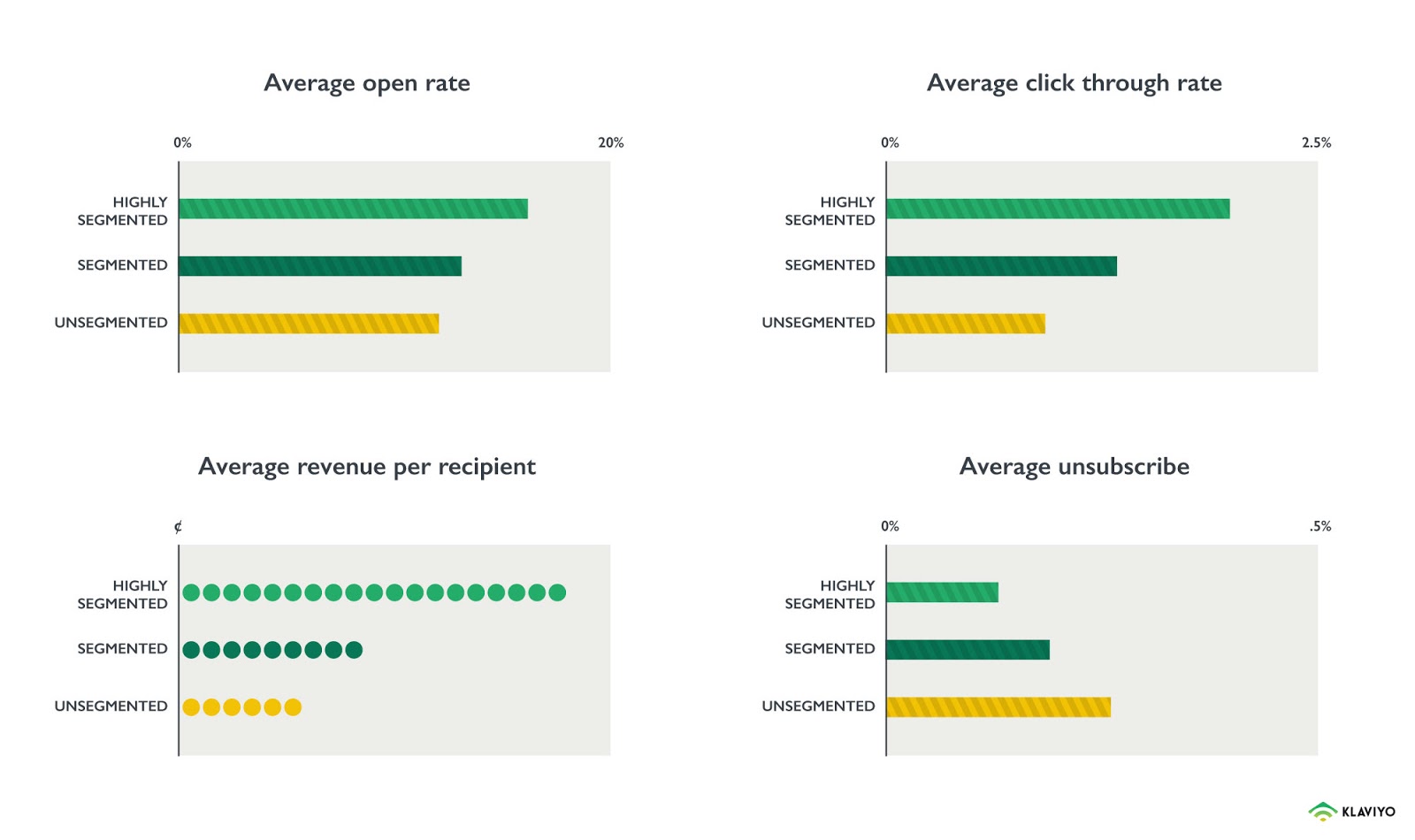 Average open rate

0%

20%

HIGHLY SEGMENTED

SEGMENTED

UNSEGMENTED

Average click through rate

0%

2.5%

HIGHLY SEGMENTED

SEGMENTED

UNSEGMENTED

Average revenue per recipient

¢

HIGHLY SEGMENTED

SEGMENTED

UNSEGMENTED

Average unsubscribe

0%

.5%

HIGHLY SEGMENTED

SEGMENTED

UNSEGMENTED

KLAVIYO